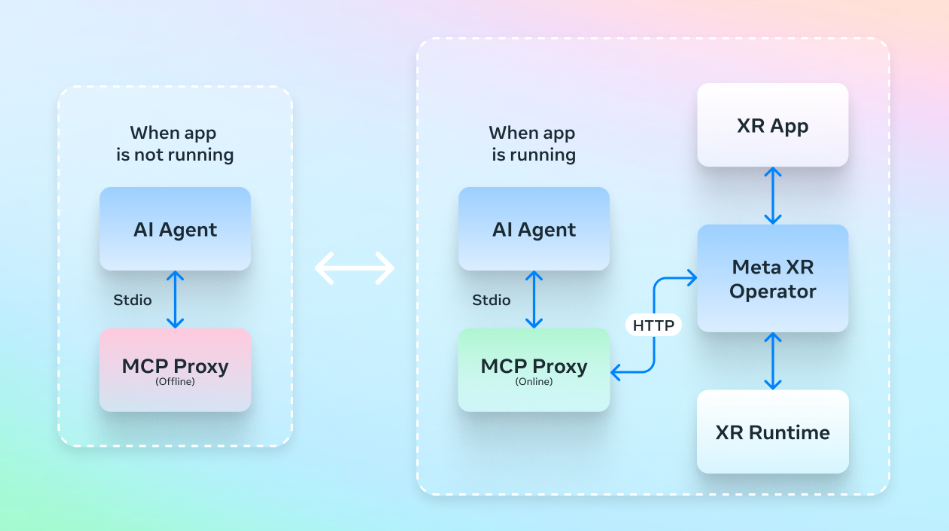 When app is not running

AI Agent

Stdio

MCP Proxy
(Offline)

When app is running

AI Agent

Stdio

MCP Proxy
(Online)

HTTP

XR App

Meta XR Operator

XR Runtime